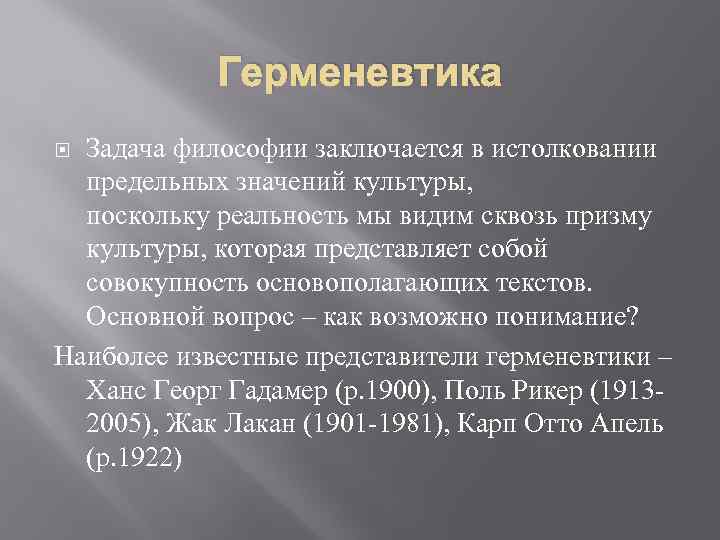 Герменевтика

Задача философии заключается в истолковании предельных значений культуры, поскольку реальность мы видим сквозь призму культуры, которая представляет собой совокупность основополагающих текстов. Основной вопрос – как возможно понимание?

Наиболее известные представители герменевтики – Ханс Георг Гадамер (р.1900), Поль Рикер (1913-2005), Жак Лакан (1901-1981), Карп Отто Апель (р.1922)